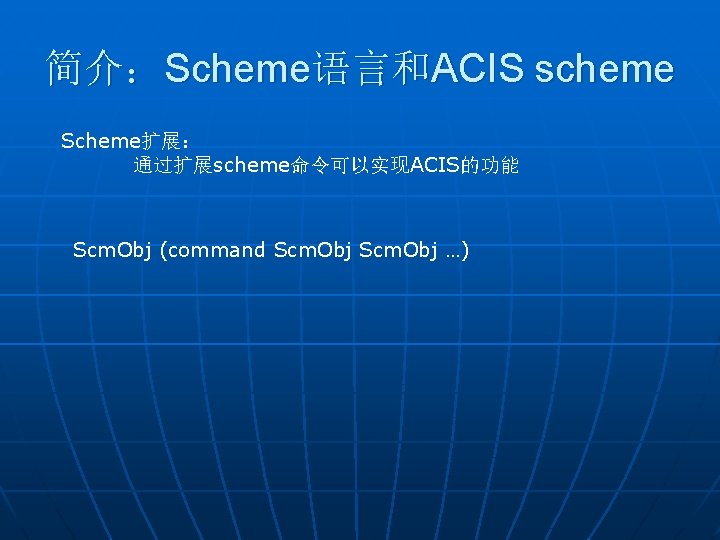 简介：Scheme语言和ACIS scheme

Scheme扩展：

通过扩展scheme命令可以实现ACIS的功能

ScmObj (command ScmObj ScmObj …)